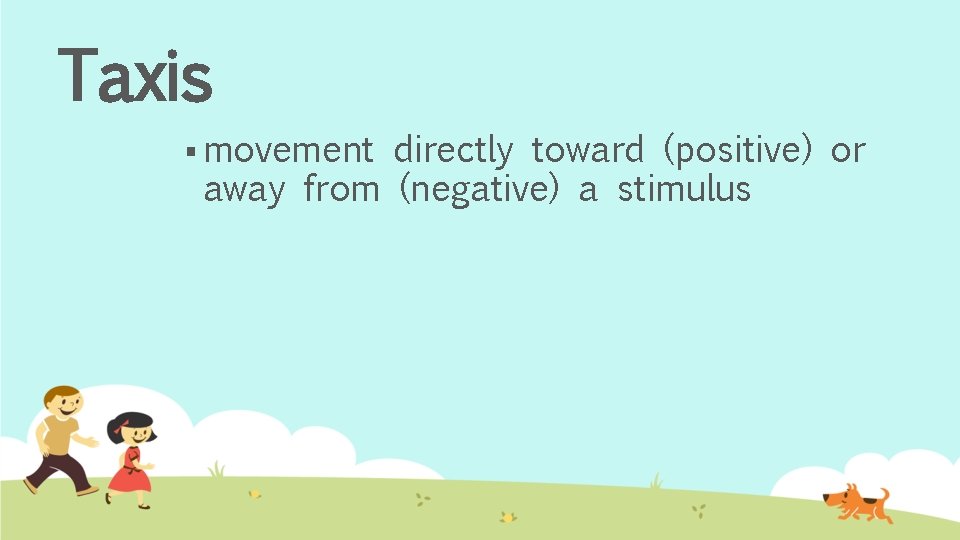 Taxis

▪ movement directly toward (positive) or away from (negative) a stimulus